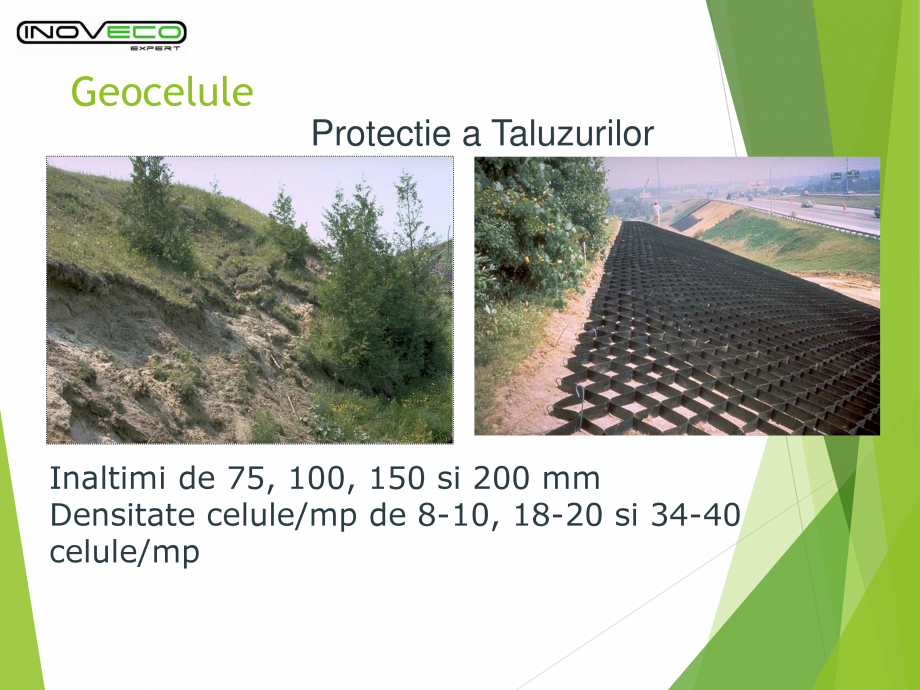 INOVECO
EXPERT

Geocelule

Protectie a Taluzurilor

Inaltimi de 75, 100, 150 si 200 mm
Densitate celule/mp de 8-10, 18-20 si 34-40 celule/mp